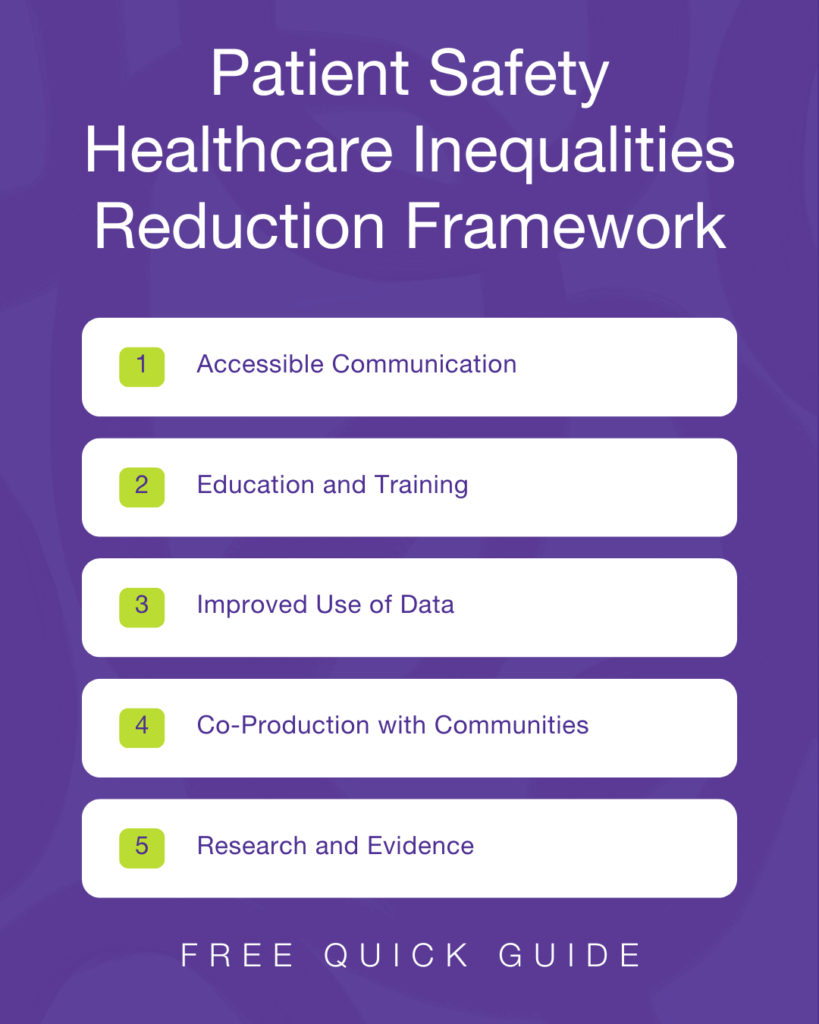 Patient Safety Healthcare Inequalities Reduction Framework

1 Accessible Communication

2 Education and Training

3 Improved Use of Data

4 Co-Production with Communities

5 Research and Evidence

FREE QUICK GUIDE